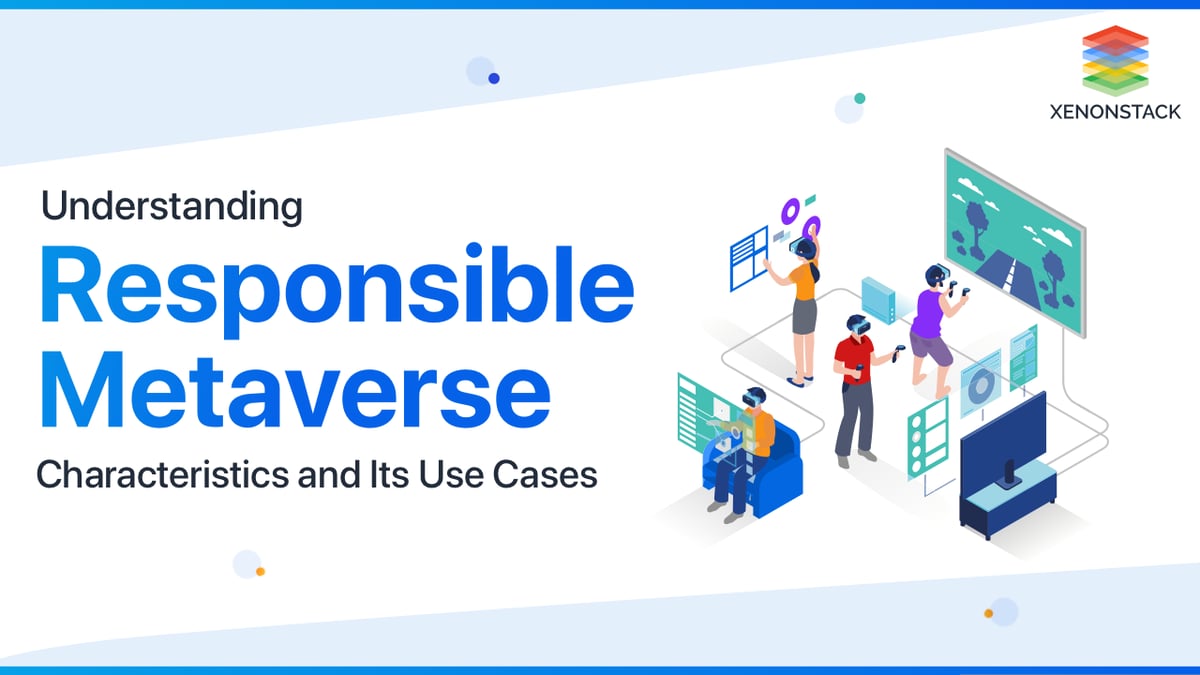 XENONSTACK

Understanding

Responsible Metaverse

Characteristics and Its Use Cases